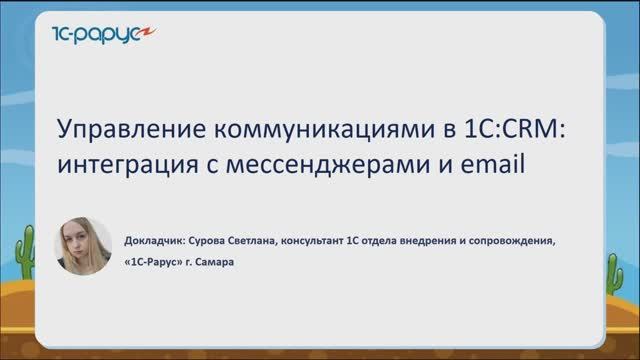 1С-Рарус

Управление коммуникациями в 1С:CRM: интеграция с мессенджерами и email

Докладчик: Сурова Светлана, консультант 1С отдела внедрения и сопровождения, «1С-Рарус» г. Самара